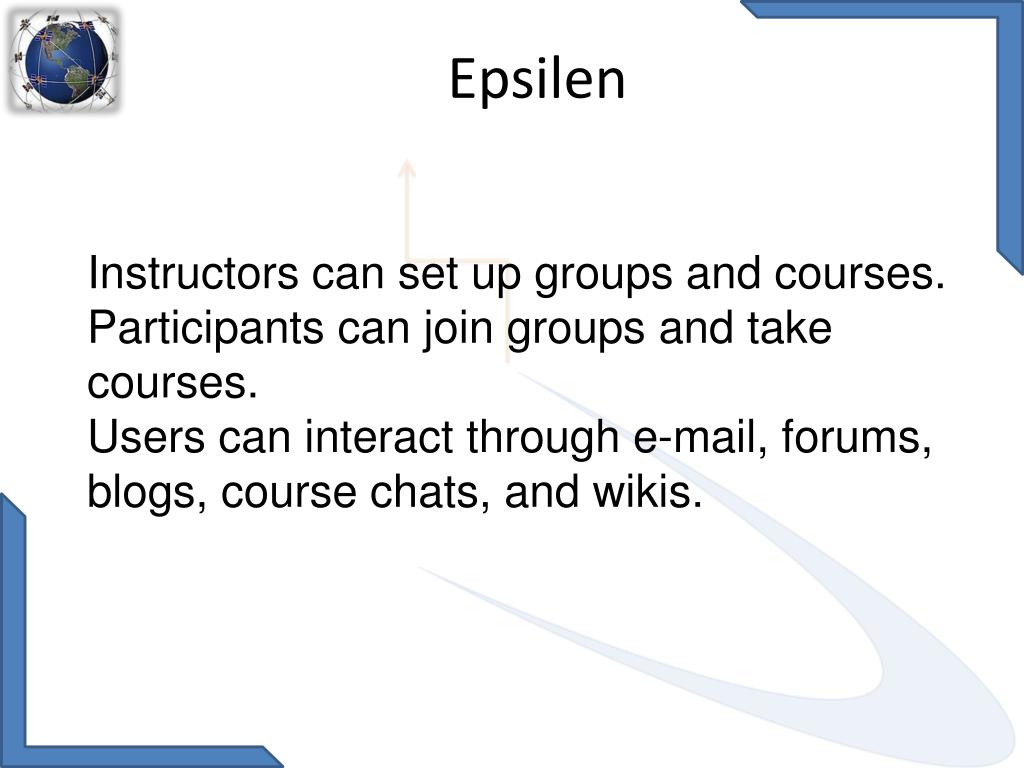 Epsilen

Instructors can set up groups and courses.
Participants can join groups and take courses.
Users can interact through e-mail, forums, blogs, course chats, and wikis.